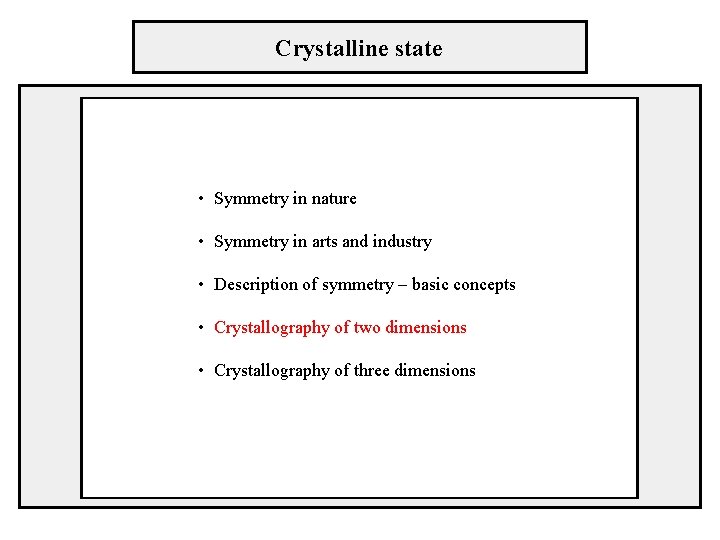 Crystalline state

• Symmetry in nature
• Symmetry in arts and industry
• Description of symmetry – basic concepts
• Crystallography of two dimensions
• Crystallography of three dimensions